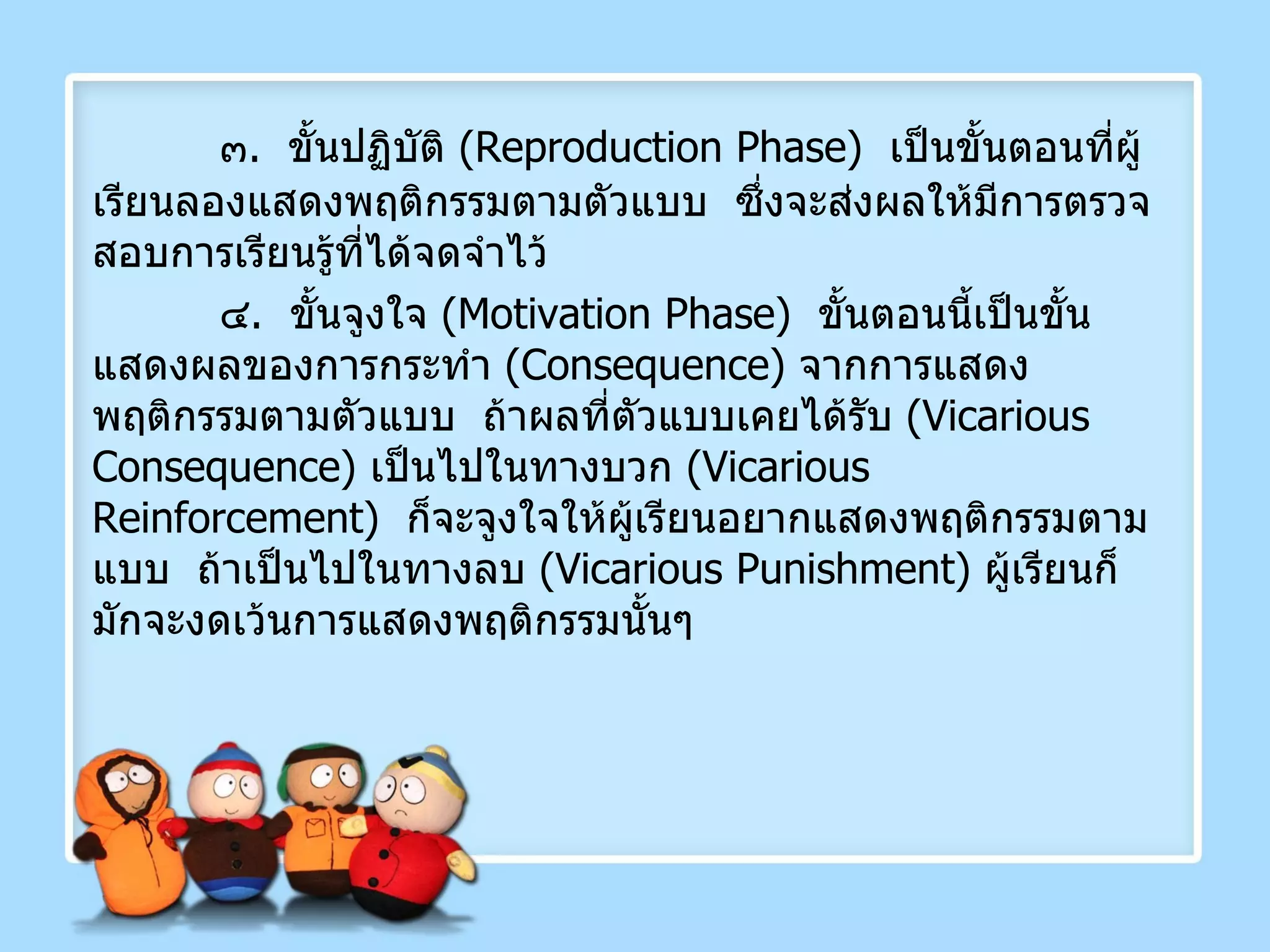 ๓. ขั้นปฏิบัติ (Reproduction Phase) เป็นขั้นตอนที่ผู้เรียนลองแสดงพฤติกรรมตามตัวแบบ ซึ่งจะส่งผลให้มีการตรวจสอบการเรียนรู้ที่ได้จดจำไว้

๔. ขั้นจูงใจ (Motivation Phase) ขั้นตอนนี้เป็นขั้นแสดงผลของการกระทำ (Consequence) จากการแสดงพฤติกรรมตามตัวแบบ ถ้าผลที่ตัวแบบเคยได้รับ (Vicarious Consequence) เป็นไปในทางบวก (Vicarious Reinforcement) ก็จะจูงใจให้ผู้เรียนอยากแสดงพฤติกรรมตามแบบ ถ้าเป็นไปในทางลบ (Vicarious Punishment) ผู้เรียนก็มักจะงดเว้นการแสดงพฤติกรรมนั้นๆ